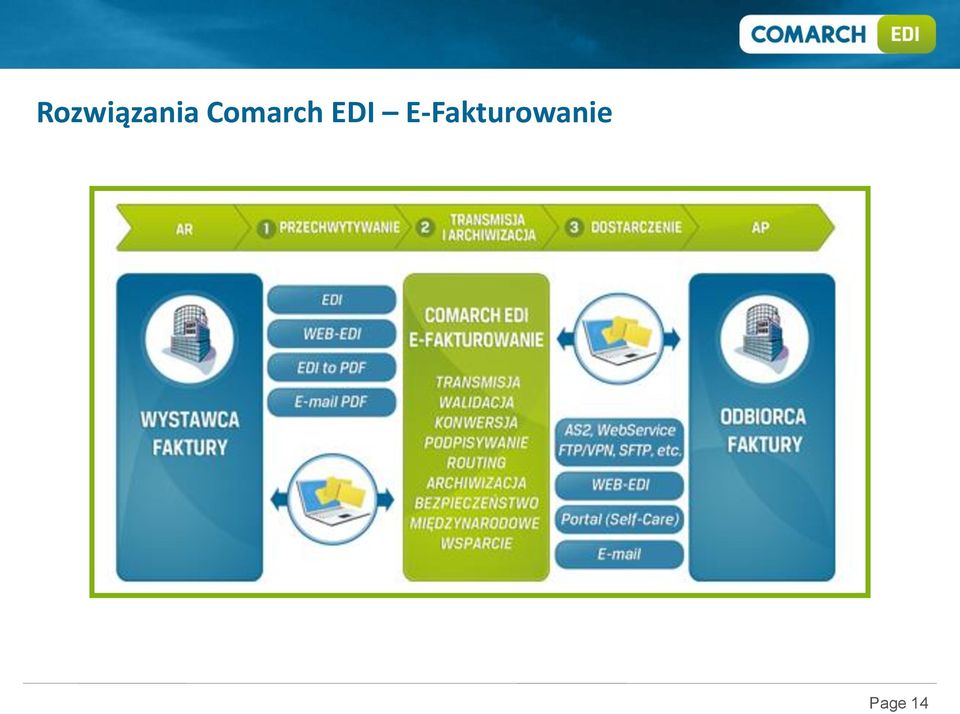 COMARCH EDI

Rozwiązania Comarch EDI – E-Fakturowanie

AR
1 PRZECHWYTYWANIE
2 TRANSMISJA I ARCHIWIZACJA
3 DOSTARCZENIE
AP

WYSTAWCA FAKTURY

EDI
WEB-EDI
EDI to PDF
E-mail PDF

COMARCH EDI E-FAKTUROWANIE

TRANSMISJA
WALIDACJA
KONWERSJA
PODPISYWANIE
ROUTING
ARCHIWIZACJA
BEZPIECZEŃSTWO
MIĘDZYNARODOWE WSPARCIE

AS2, WebService FTP/VPN, SFTP, etc.
WEB-EDI
Portal (Self-Care)
E-mail

ODBIORCA FAKTURY

Page 14